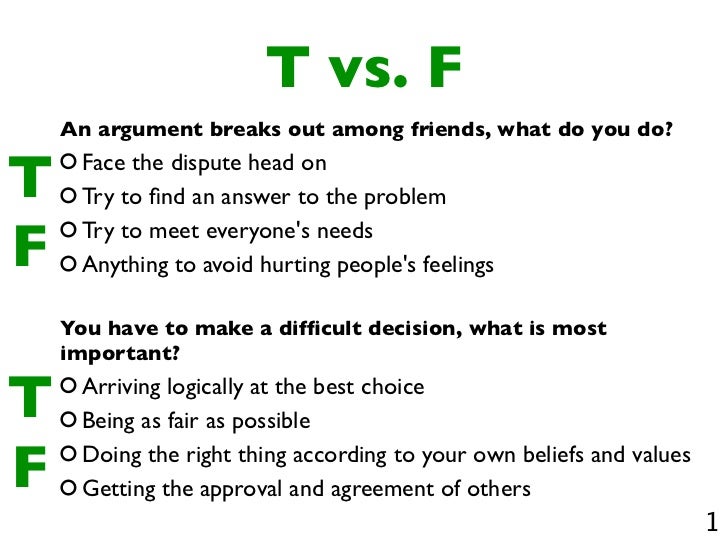 T vs. F

An argument breaks out among friends, what do you do?

T
○ Face the dispute head on
○ Try to find an answer to the problem
F
○ Try to meet everyone's needs
○ Anything to avoid hurting people's feelings

You have to make a difficult decision, what is most important?

T
○ Arriving logically at the best choice
○ Being as fair as possible
F
○ Doing the right thing according to your own beliefs and values
○ Getting the approval and agreement of others

1